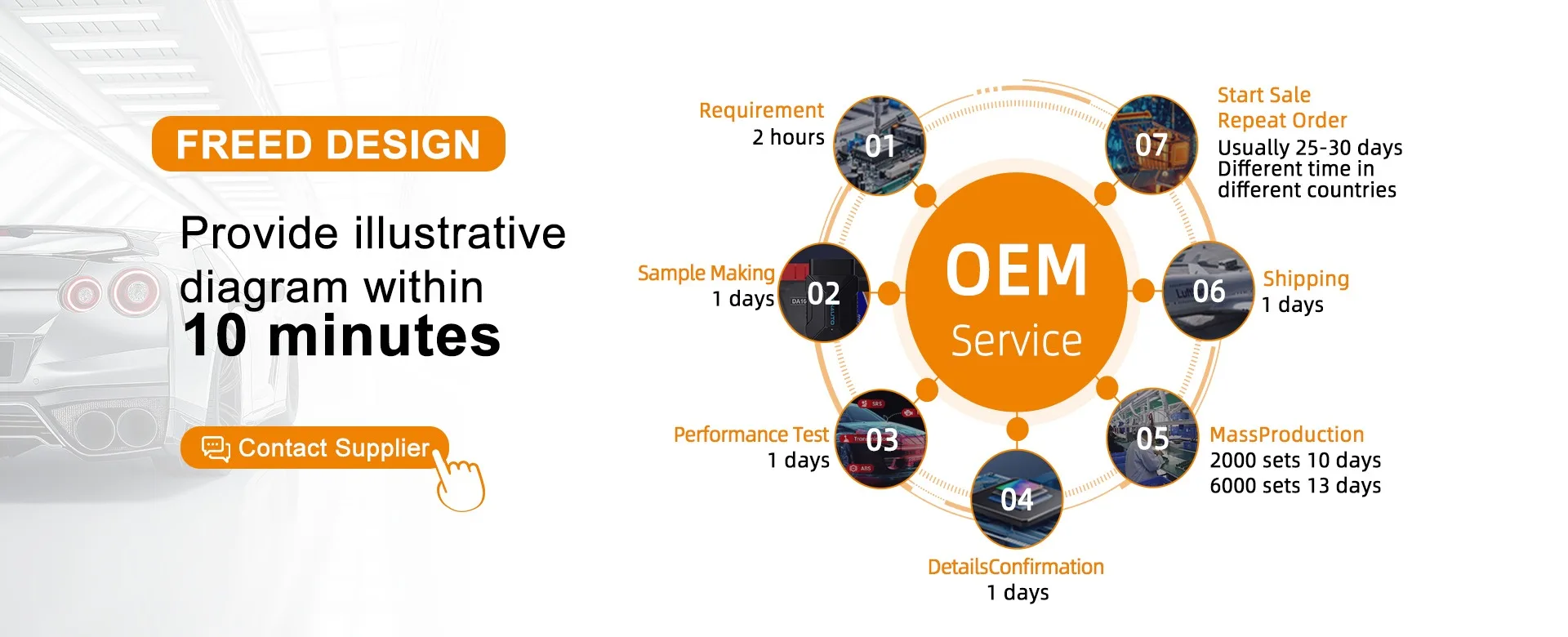 FREED DESIGN

Provide illustrative diagram within 10 minutes

Contact Supplier

OEM Service

Requirement
2 hours
01

Sample Making
1 days
02

Performance Test
1 days
03

04
DetailsConfirmation
1 days

05
MassProduction
2000 sets 10 days
6000 sets 13 days

06
Shipping
1 days

07
Start Sale
Repeat Order
Usually 25-30 days
Different time in different countries